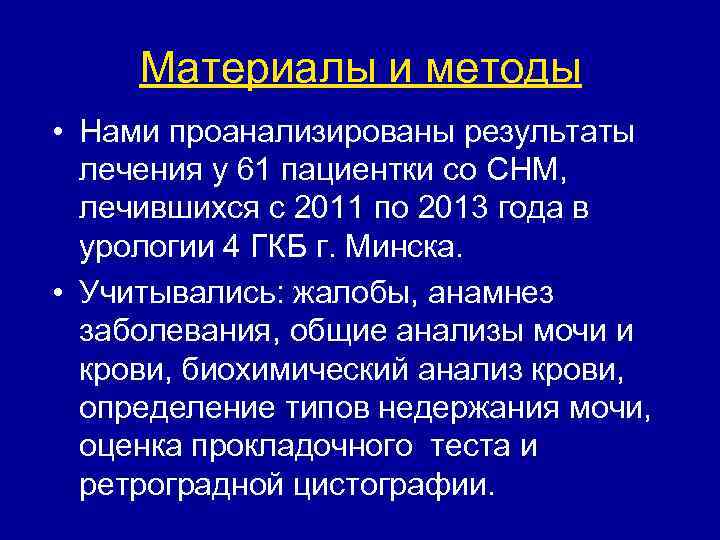 Материалы и методы

• Нами проанализированы результаты лечения у 61 пациентки со СНМ, лечившихся с 2011 по 2013 года в урологии 4 ГКБ г. Минска.

• Учитывались: жалобы, анамнез заболевания, общие анализы мочи и крови, биохимический анализ крови, определение типов недержания мочи, оценка прокладочного теста и ретроградной цистографии.